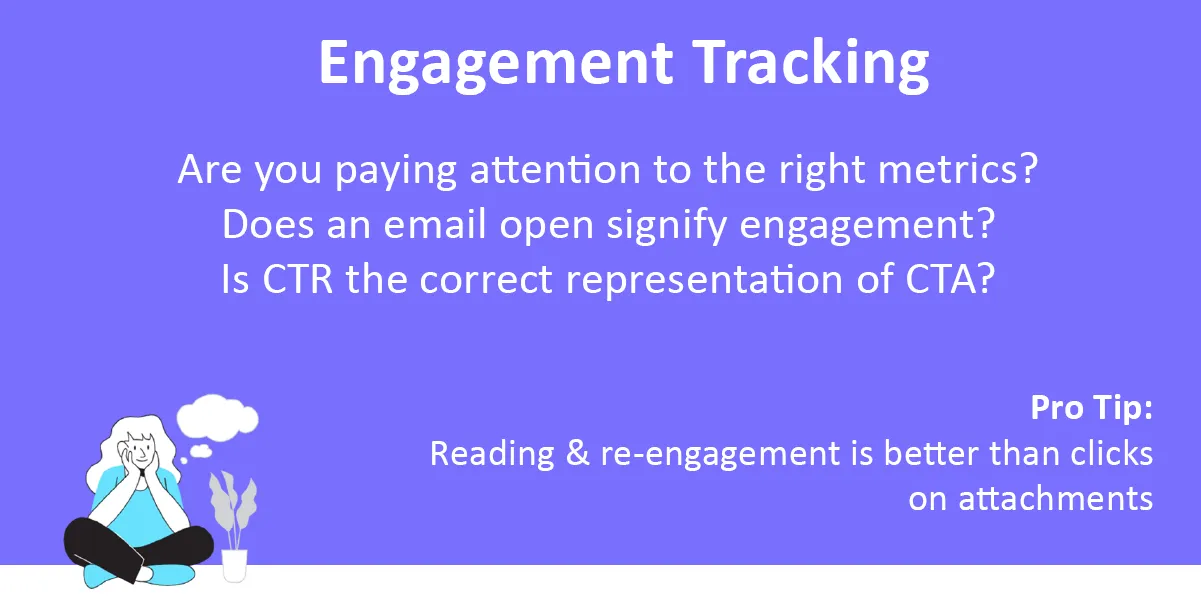 Engagement Tracking

Are you paying attention to the right metrics?
Does an email open signify engagement?
Is CTR the correct representation of CTA?

Pro Tip:
Reading & re-engagement is better than clicks on attachments